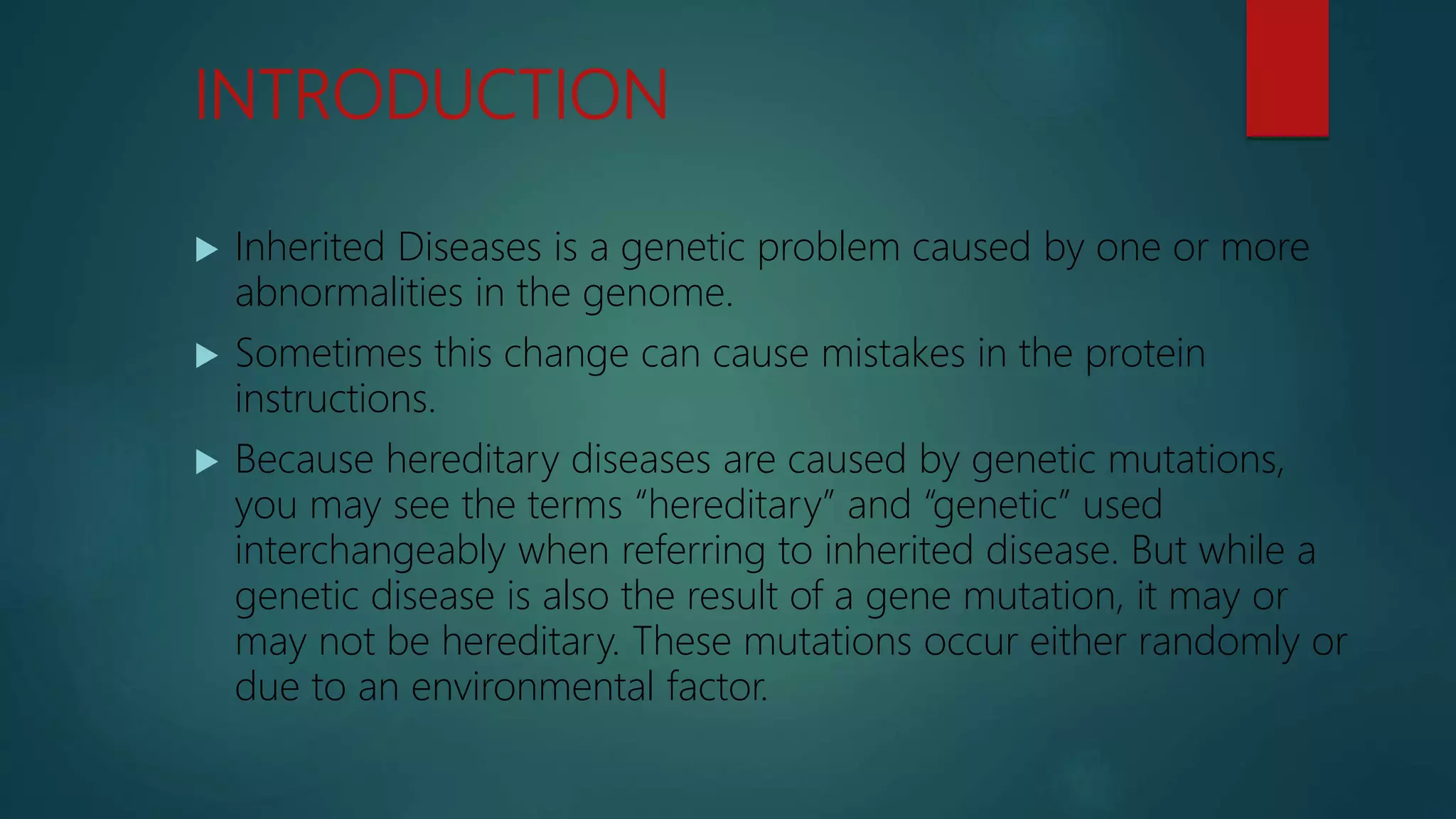 INTRODUCTION

▶ Inherited Diseases is a genetic problem caused by one or more abnormalities in the genome.

▶ Sometimes this change can cause mistakes in the protein instructions.

▶ Because hereditary diseases are caused by genetic mutations, you may see the terms “hereditary” and “genetic” used interchangeably when referring to inherited disease. But while a genetic disease is also the result of a gene mutation, it may or may not be hereditary. These mutations occur either randomly or due to an environmental factor.